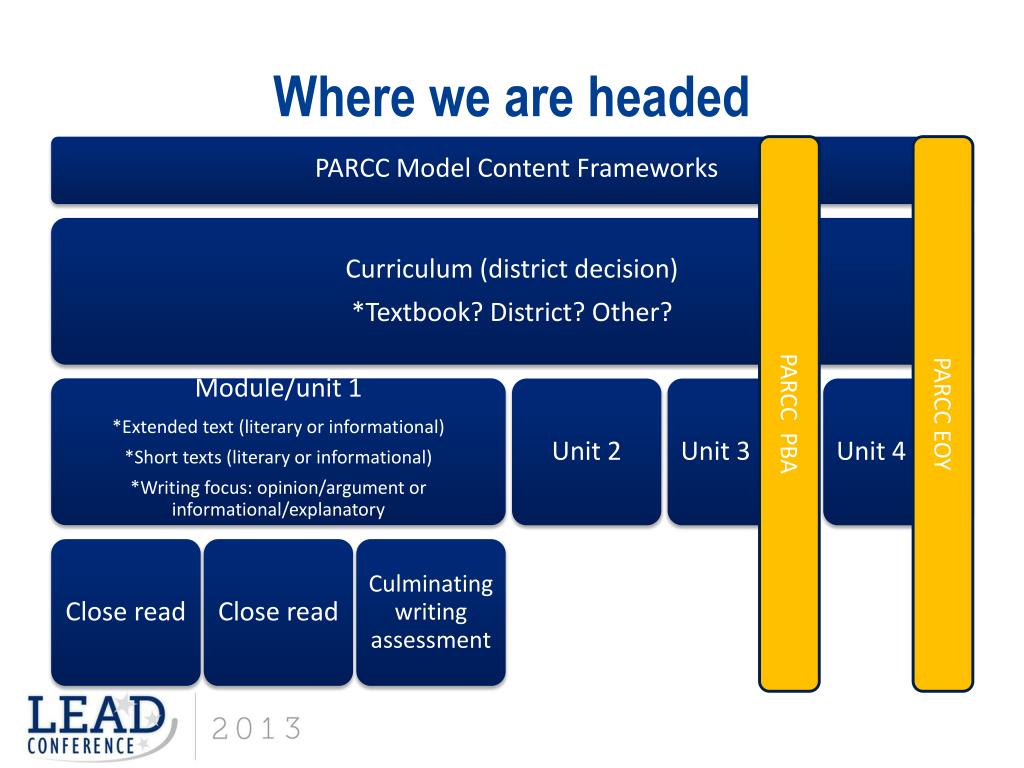 Where we are headed

PARCC Model Content Frameworks

Curriculum (district decision)
*Textbook? District? Other?

Module/unit 1
*Extended text (literary or informational)
*Short texts (literary or informational)
*Writing focus: opinion/argument or informational/explanatory

Unit 2

Unit 3

PARCC PBA

Unit 4

PARCC EOY

Close read

Close read

Culminating writing assessment

LEAD CONFERENCE 2013